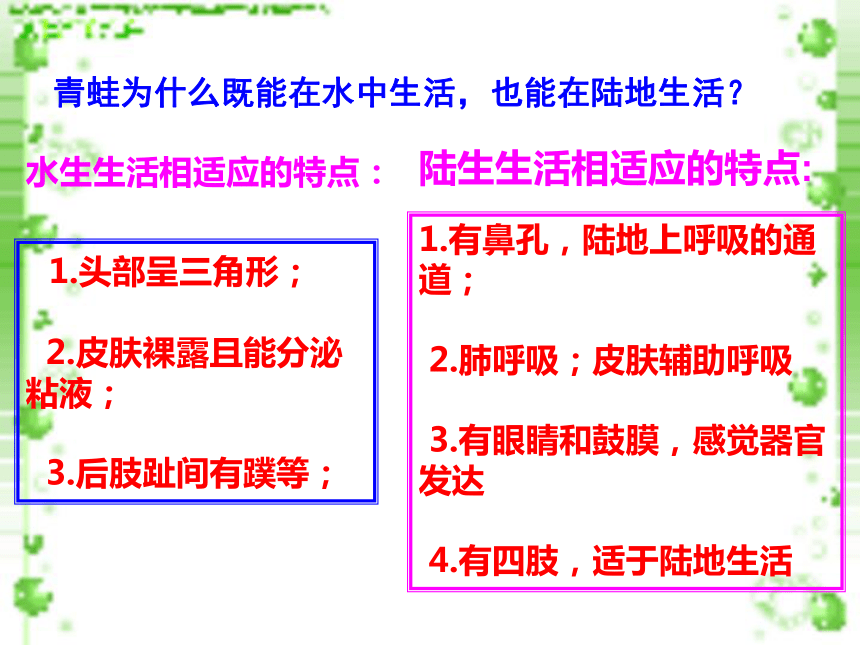 青蛙为什么既能在水中生活，也能在陆地生活？

水生生活相适应的特点：

1.头部呈三角形；

2.皮肤裸露且能分泌粘液；

3.后肢趾间有蹼等；

陆生生活相适应的特点:

1.有鼻孔，陆地上呼吸的通道；

2.肺呼吸；皮肤辅助呼吸

3.有眼睛和鼓膜，感觉器官发达

4.有四肢，适于陆地生活